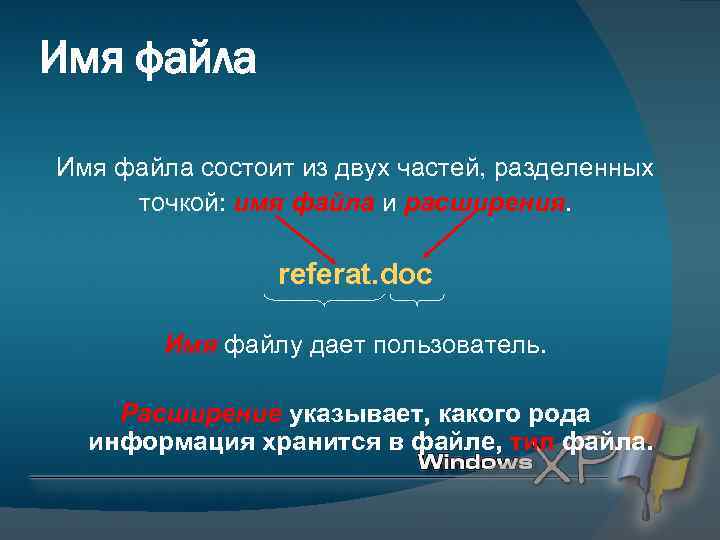 Имя файла

Имя файла состоит из двух частей, разделенных точкой: имя файла и расширения.

referat.doc

Имя файлу дает пользователь.

Расширение указывает, какого рода информация хранится в файле, тип файла.

Windows XP